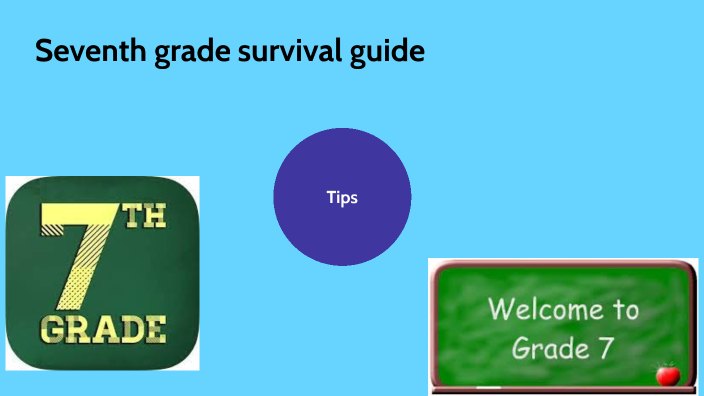 Seventh grade survival guide

Tips

7TH
GRADE

Welcome to
Grade 7